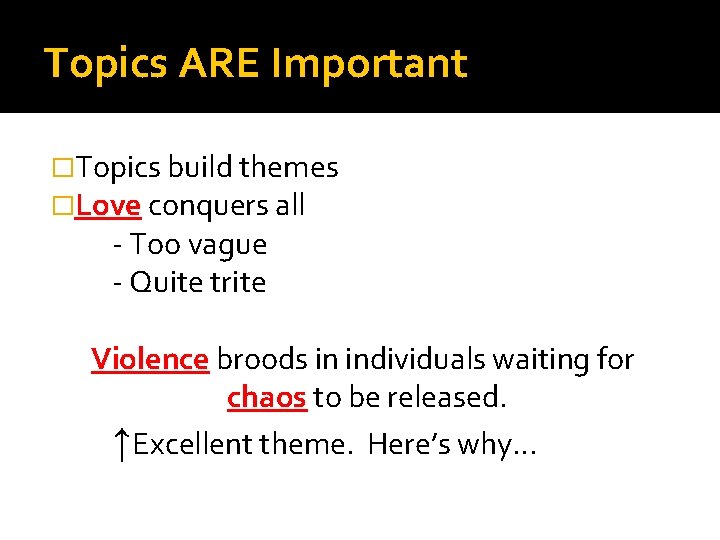 Topics ARE Important

□Topics build themes
□Love conquers all
- Too vague
- Quite trite

Violence broods in individuals waiting for chaos to be released.

↑Excellent theme. Here's why…